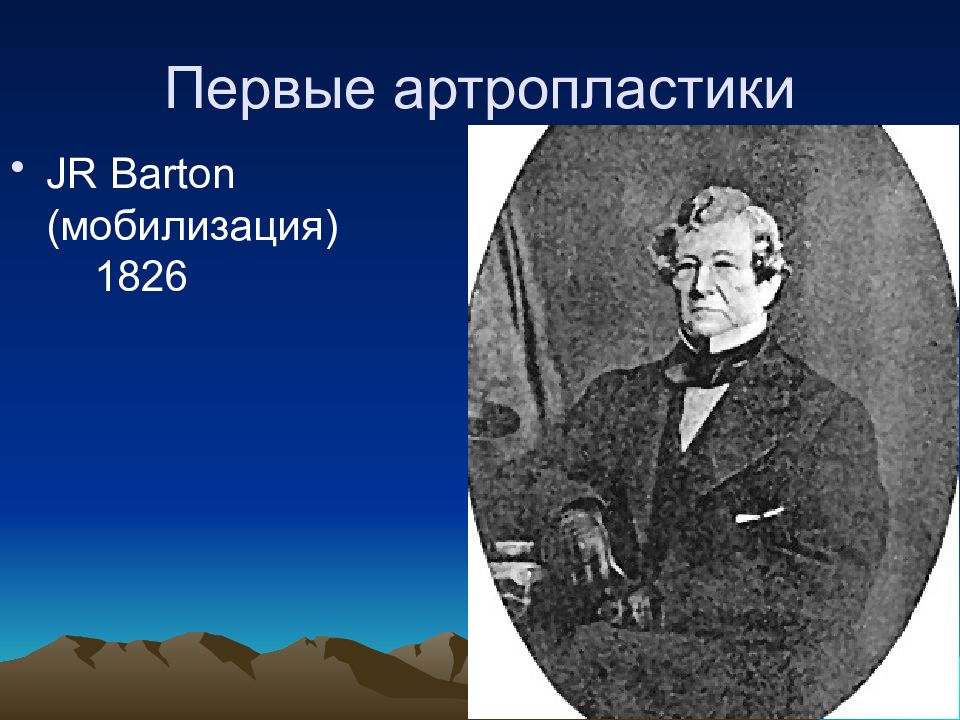 Первые артропластики

• JR Barton (мобилизация) 1826